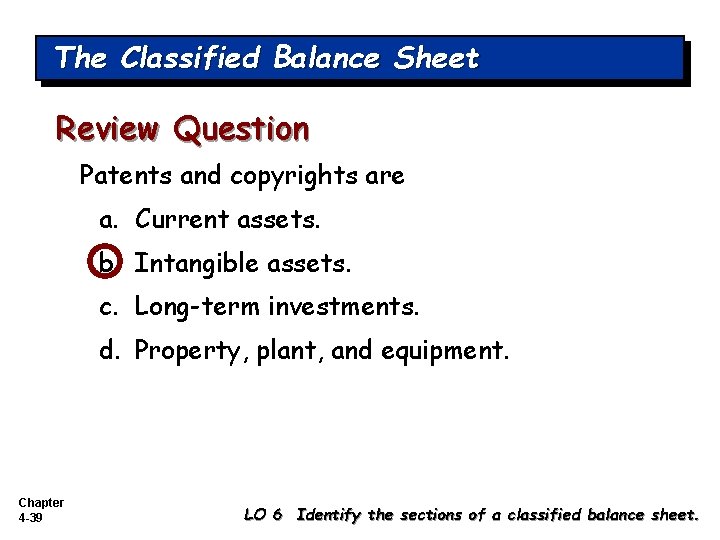 The Classified Balance Sheet

Review Question

Patents and copyrights are

a. Current assets.

b. Intangible assets.

c. Long-term investments.

d. Property, plant, and equipment.

Chapter
4-39

LO 6 Identify the sections of a classified balance sheet.